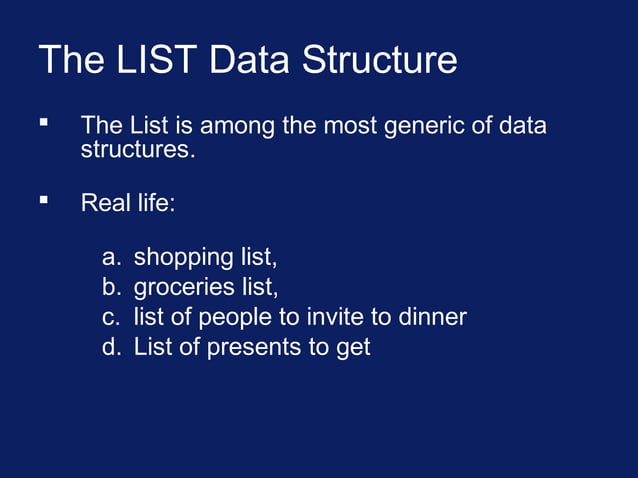 The LIST Data Structure

▪ The List is among the most generic of data structures.

▪ Real life:

a. shopping list,
b. groceries list,
c. list of people to invite to dinner
d. List of presents to get